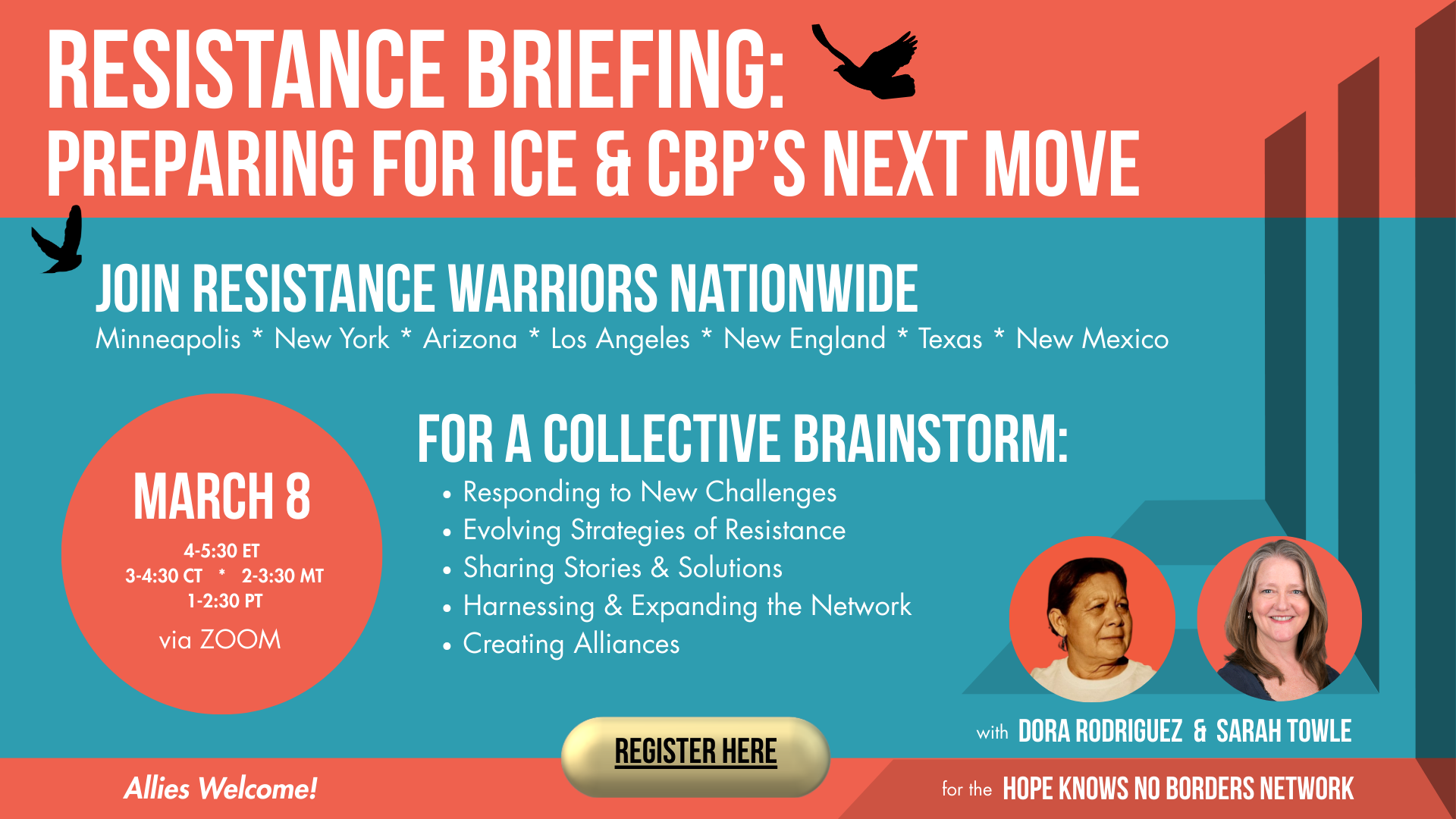 RESISTANCE BRIEFING:
PREPARING FOR ICE & CBP'S NEXT MOVE

JOIN RESISTANCE WARRIORS NATIONWIDE
Minneapolis * New York * Arizona * Los Angeles * New England * Texas * New Mexico

MARCH 8
4-5:30 ET
3-4:30 CT * 2-3:30 MT
1-2:30 PT
via ZOOM

FOR A COLLECTIVE BRAINSTORM:
• Responding to New Challenges
• Evolving Strategies of Resistance
• Sharing Stories & Solutions
• Harnessing & Expanding the Network
• Creating Alliances

with DORA RODRIGUEZ & SARAH TOWLE

REGISTER HERE

Allies Welcome!

for the HOPE KNOWS NO BORDERS NETWORK